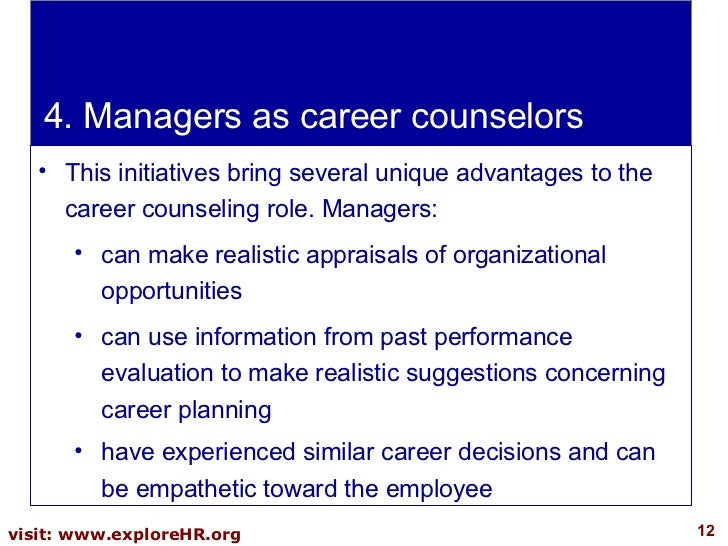 4. Managers as career counselors

• This initiatives bring several unique advantages to the career counseling role. Managers:

• can make realistic appraisals of organizational opportunities

• can use information from past performance evaluation to make realistic suggestions concerning career planning

• have experienced similar career decisions and can be empathetic toward the employee

visit: www.exploreHR.org

12